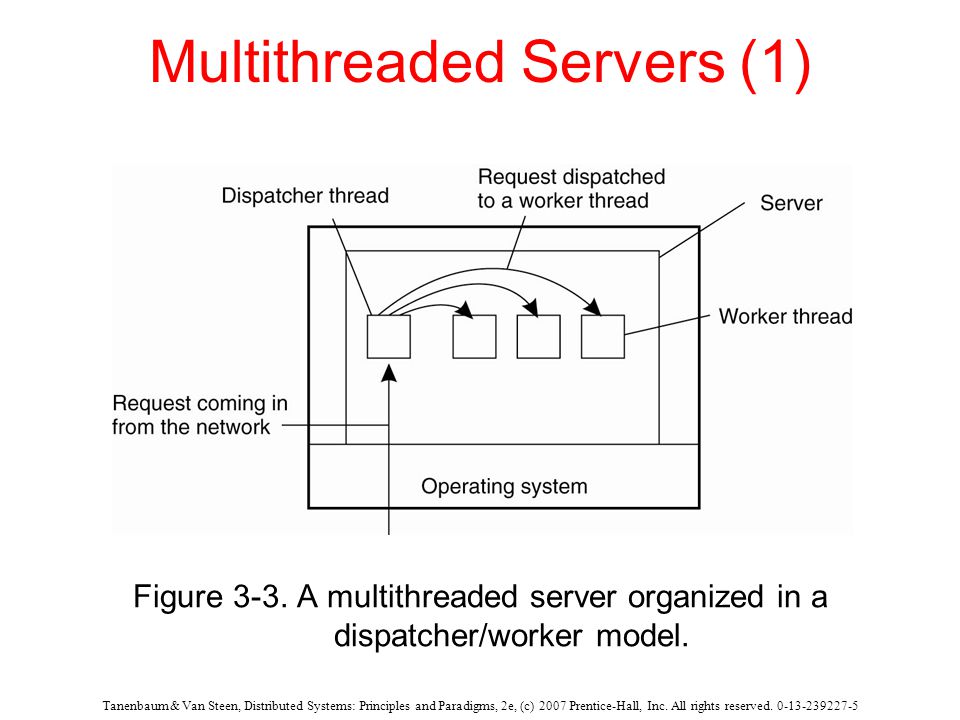 Multithreaded Servers (1)

Dispatcher thread

Request dispatched to a worker thread

Server

Worker thread

Request coming in from the network

Operating system

Figure 3-3. A multithreaded server organized in a dispatcher/worker model.

Tanenbaum & Van Steen, Distributed Systems: Principles and Paradigms, 2e, (c) 2007 Prentice-Hall, Inc. All rights reserved. 0-13-239227-5